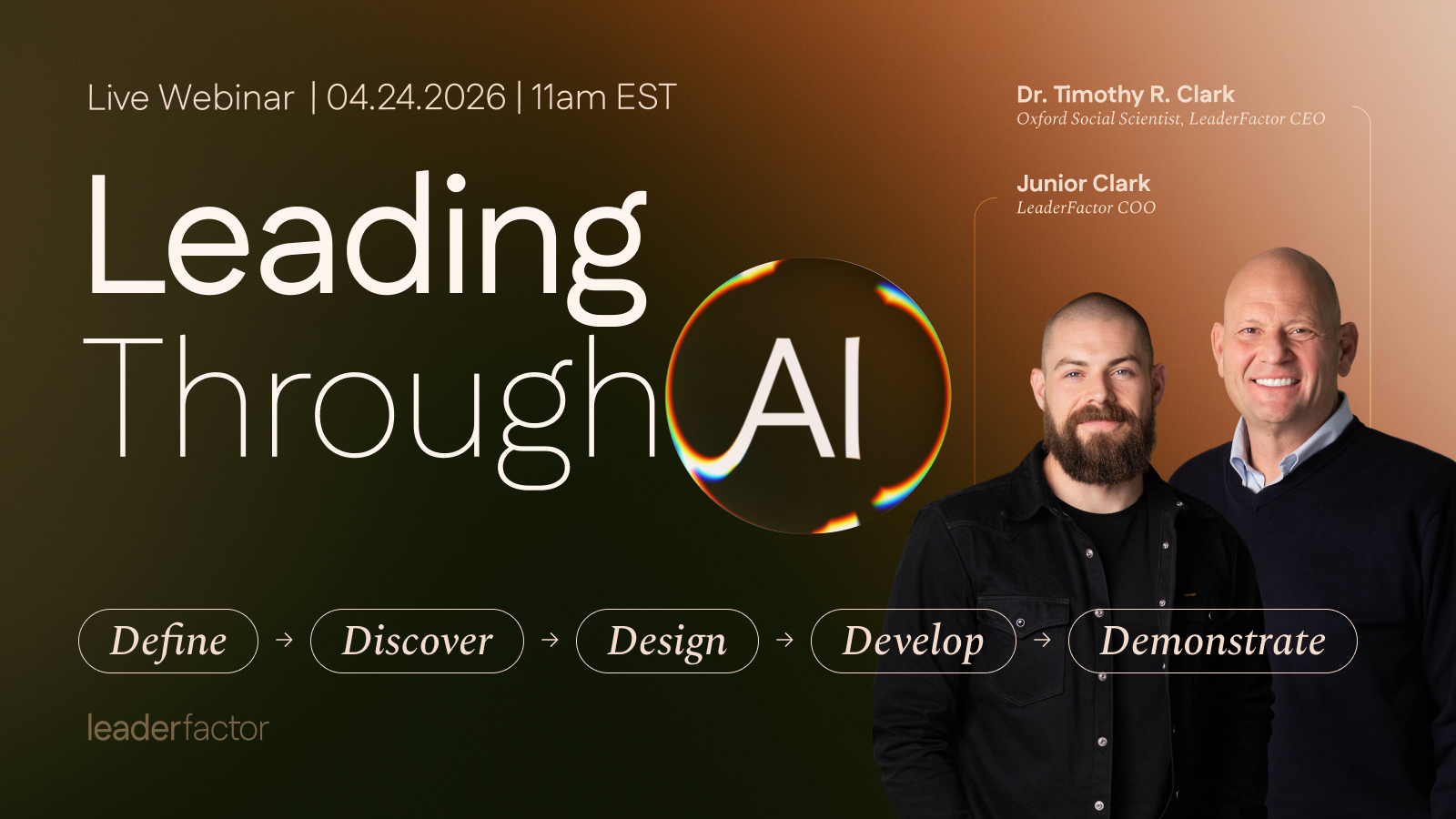 Live Webinar | 04.24.2026 | 11am EST

Leading Through AI

Dr. Timothy R. Clark
Oxford Social Scientist, LeaderFactor CEO

Junior Clark
LeaderFactor COO

Define → Discover → Design → Develop → Demonstrate

leaderfactor